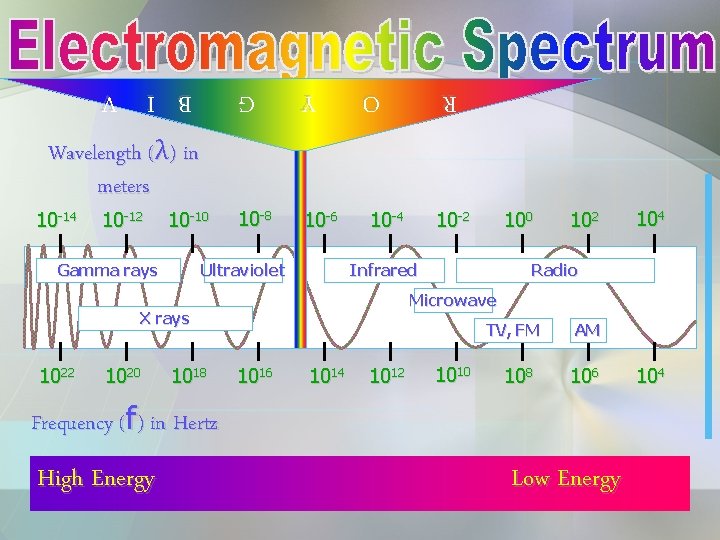 Electromagnetic Spectrum

V I B G Y O R

Wavelength ($\lambda$) in meters

$10^{-14}$ $10^{-12}$ $10^{-10}$ $10^{-8}$ $10^{-6}$ $10^{-4}$ $10^{-2}$ $10^{0}$ $10^{2}$ $10^{4}$

Gamma rays
Ultraviolet
Infrared
Radio
Microwave
X rays
TV, FM
AM

$10^{22}$ $10^{20}$ $10^{18}$ $10^{16}$ $10^{14}$ $10^{12}$ $10^{10}$ $10^{8}$ $10^{6}$ $10^{4}$

Frequency (f) in Hertz

High Energy

Low Energy